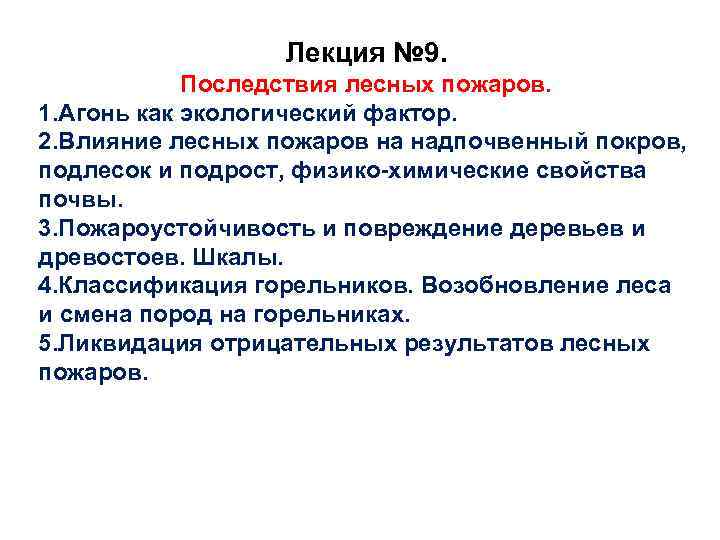 Лекция №9.
Последствия лесных пожаров.
1.Агонь как экологический фактор.
2.Влияние лесных пожаров на надпочвенный покров, подлесок и подрост, физико-химические свойства почвы.
3.Пожароустойчивость и повреждение деревьев и древостоев. Шкалы.
4.Классификация горельников. Возобновление леса и смена пород на горельниках.
5.Ликвидация отрицательных результатов лесных пожаров.